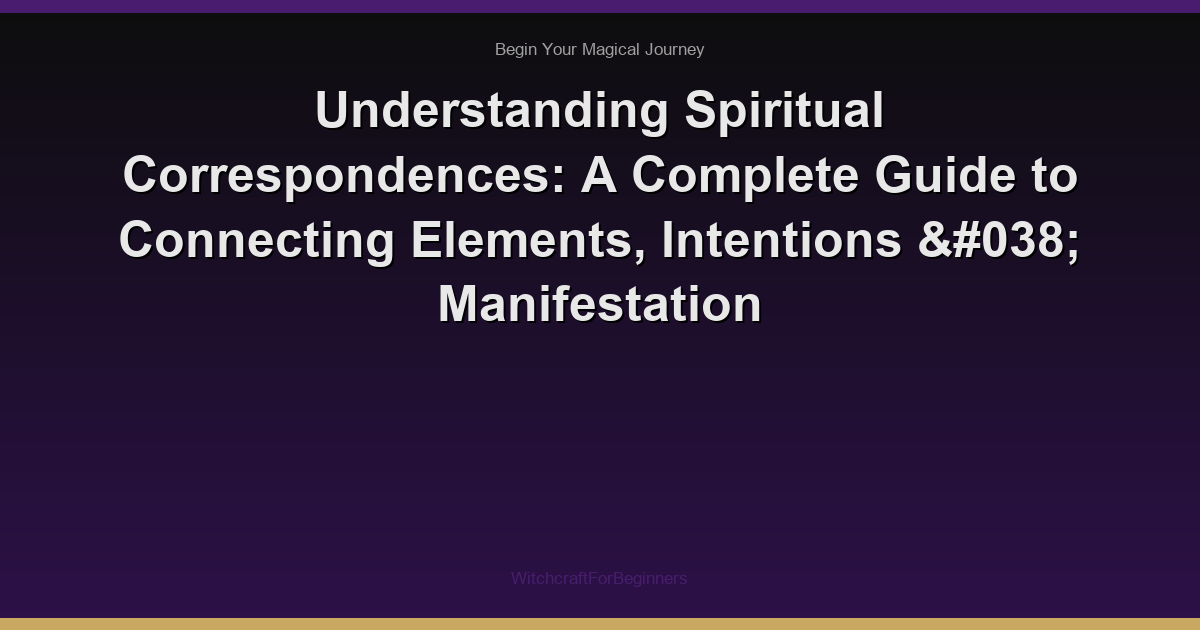 Begin Your Magical Journey

Understanding Spiritual Correspondences: A Complete Guide to Connecting Elements, Intentions &#038; Manifestation

WitchcraftForBeginners